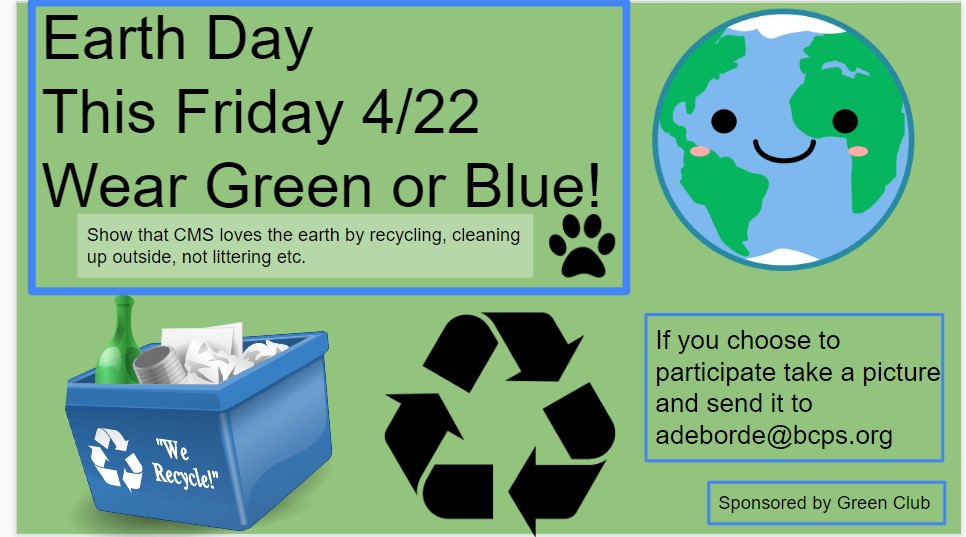 Earth Day
This Friday 4/22
Wear Green or Blue!

Show that CMS loves the earth by recycling, cleaning up outside, not littering etc.

"We Recycle!"

If you choose to participate take a picture and send it to adeborde@bcps.org

Sponsored by Green Club